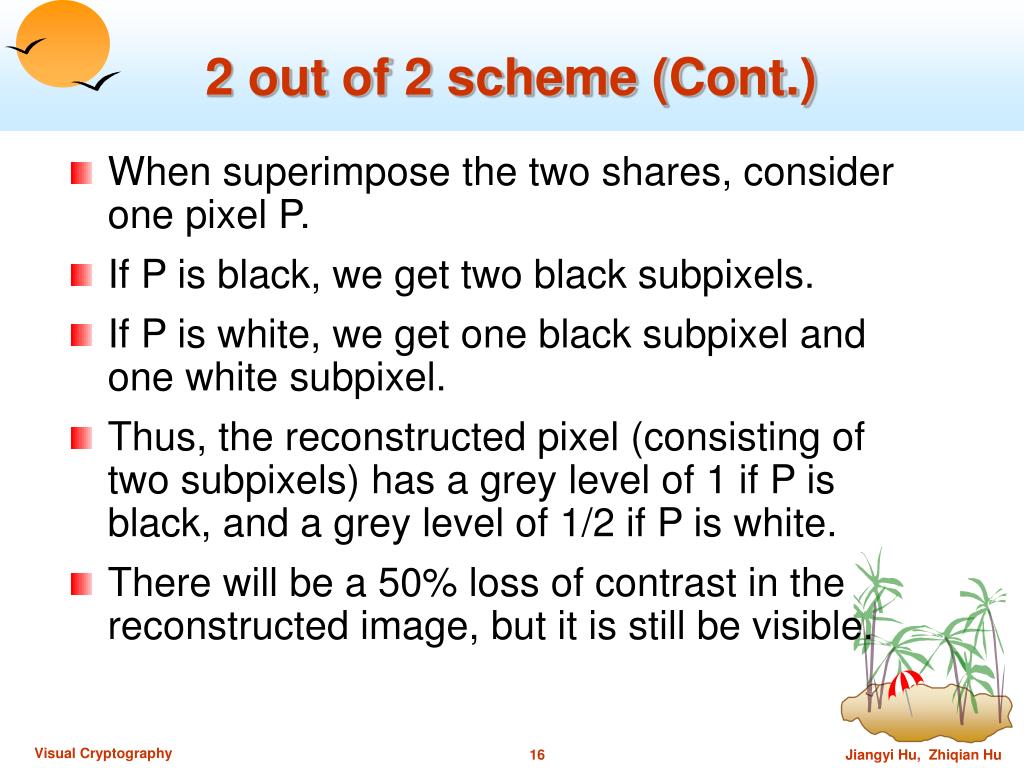 2 out of 2 scheme (Cont.)

When superimpose the two shares, consider one pixel P.

If P is black, we get two black subpixels.

If P is white, we get one black subpixel and one white subpixel.

Thus, the reconstructed pixel (consisting of two subpixels) has a grey level of 1 if P is black, and a grey level of 1/2 if P is white.

There will be a 50% loss of contrast in the reconstructed image, but it is still be visible.

Visual Cryptography

16

Jiangyi Hu, Zhiqian Hu